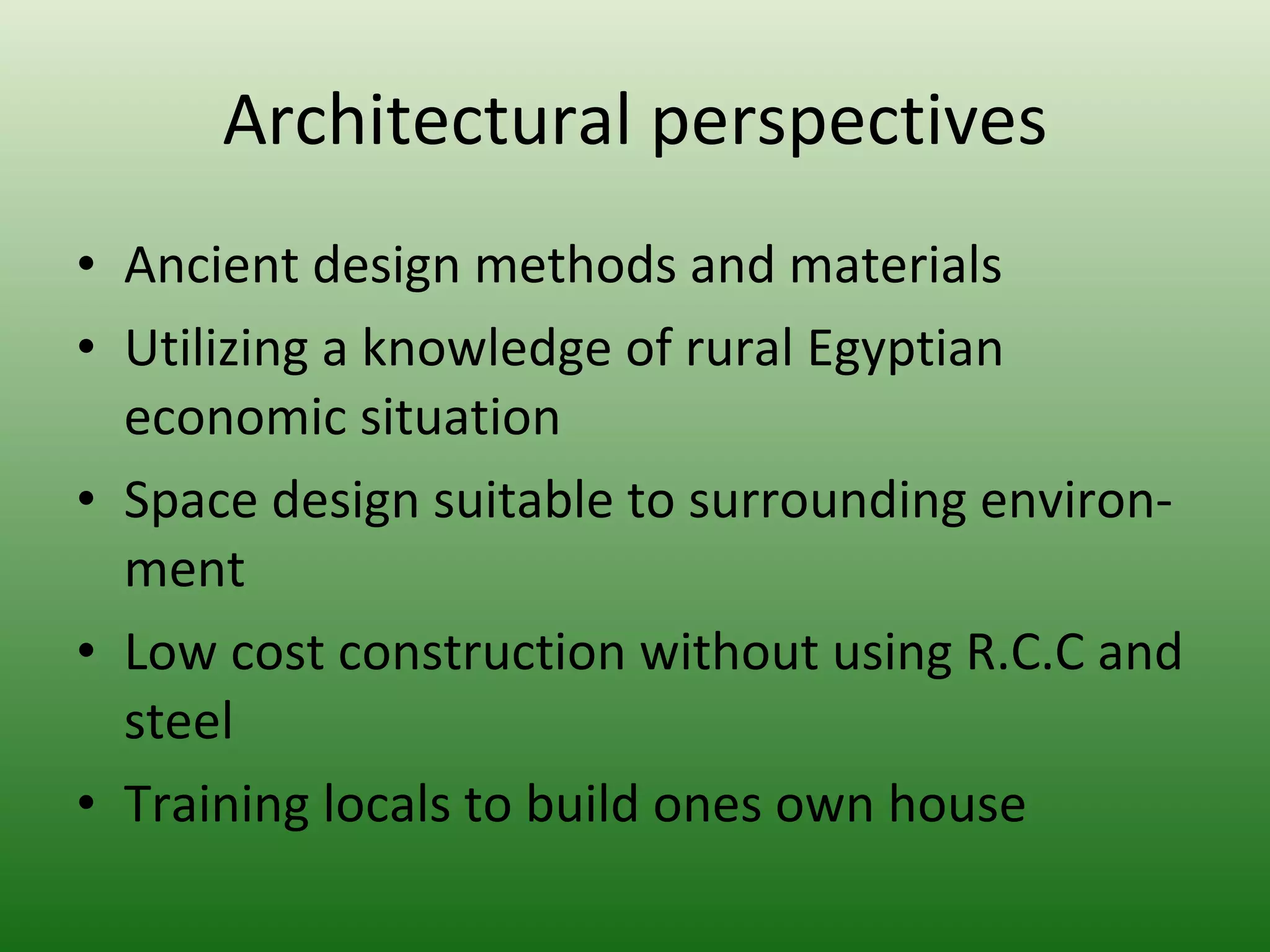 Architectural perspectives

• Ancient design methods and materials
• Utilizing a knowledge of rural Egyptian economic situation
• Space design suitable to surrounding environment
• Low cost construction without using R.C.C and steel
• Training locals to build ones own house